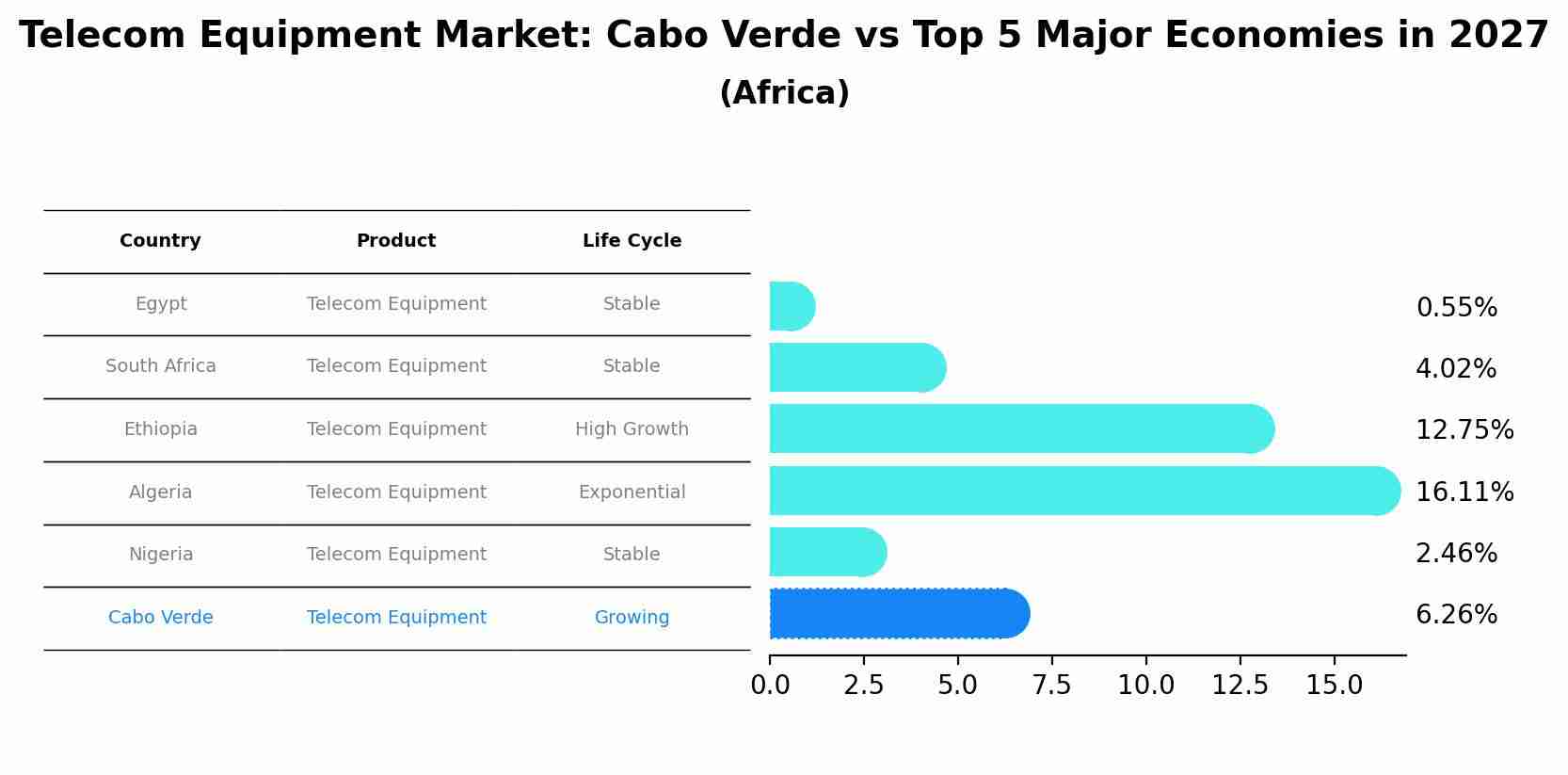 Telecom Equipment Market: Cabo Verde vs Top 5 Major Economies in 2027
(Africa)

| Country | Product | Life Cycle |
|---|---|---|
| Egypt | Telecom Equipment | Stable |
| South Africa | Telecom Equipment | Stable |
| Ethiopia | Telecom Equipment | High Growth |
| Algeria | Telecom Equipment | Exponential |
| Nigeria | Telecom Equipment | Stable |
| Cabo Verde | Telecom Equipment | Growing |

0.55%
4.02%
12.75%
16.11%
2.46%
6.26%

0.0 2.5 5.0 7.5 10.0 12.5 15.0